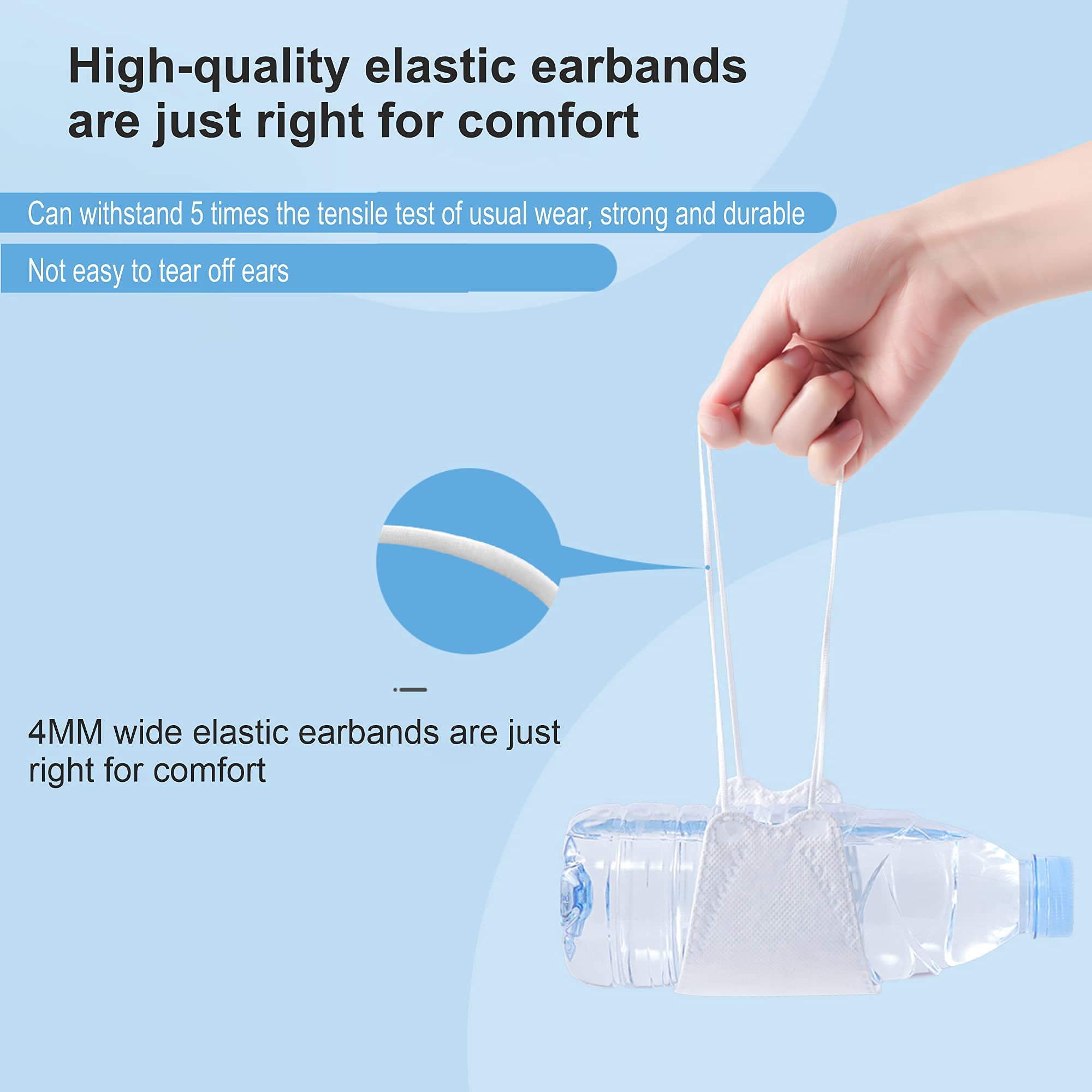 High-quality elastic earbands are just right for comfort

Can withstand 5 times the tensile test of usual wear, strong and durable

Not easy to tear off ears

4MM wide elastic earbands are just right for comfort